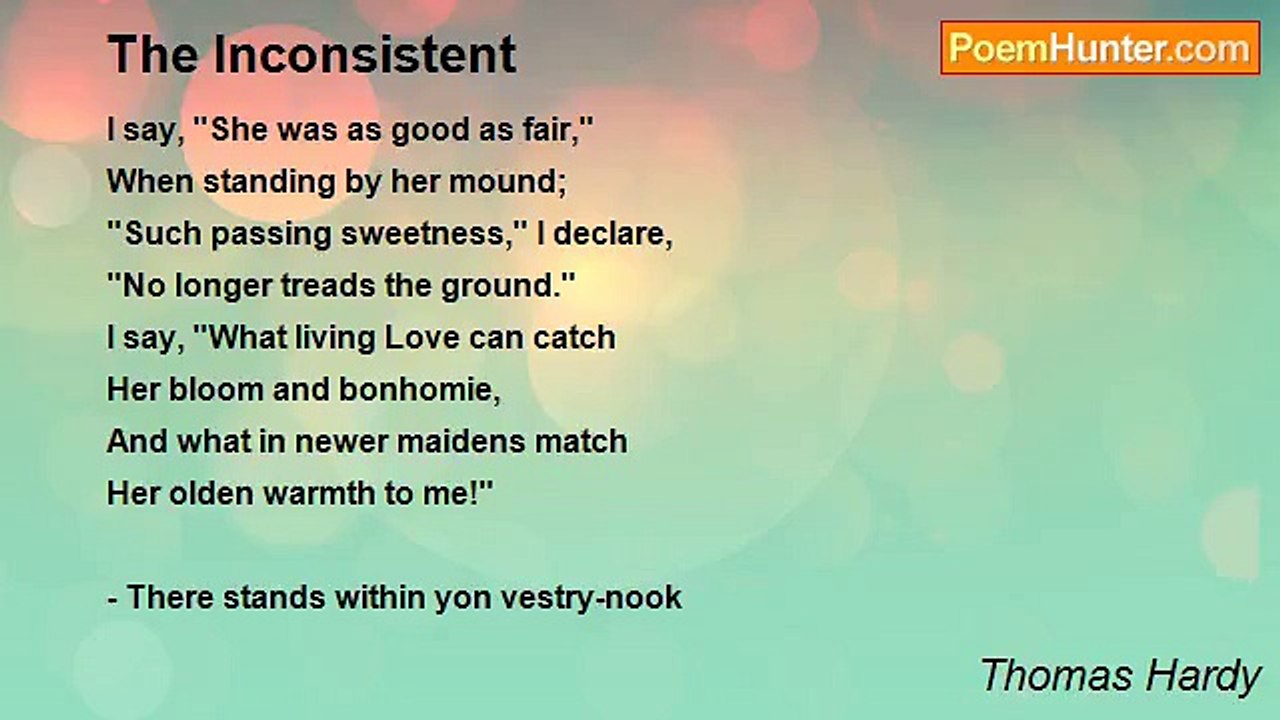 The Inconsistent

PoemHunter.com

I say, "She was as good as fair,"
When standing by her mound;
"Such passing sweetness," I declare,
"No longer treads the ground."
I say, "What living Love can catch
Her bloom and bonhomie,
And what in newer maidens match
Her olden warmth to me!"

- There stands within yon vestry-nook

Thomas Hardy